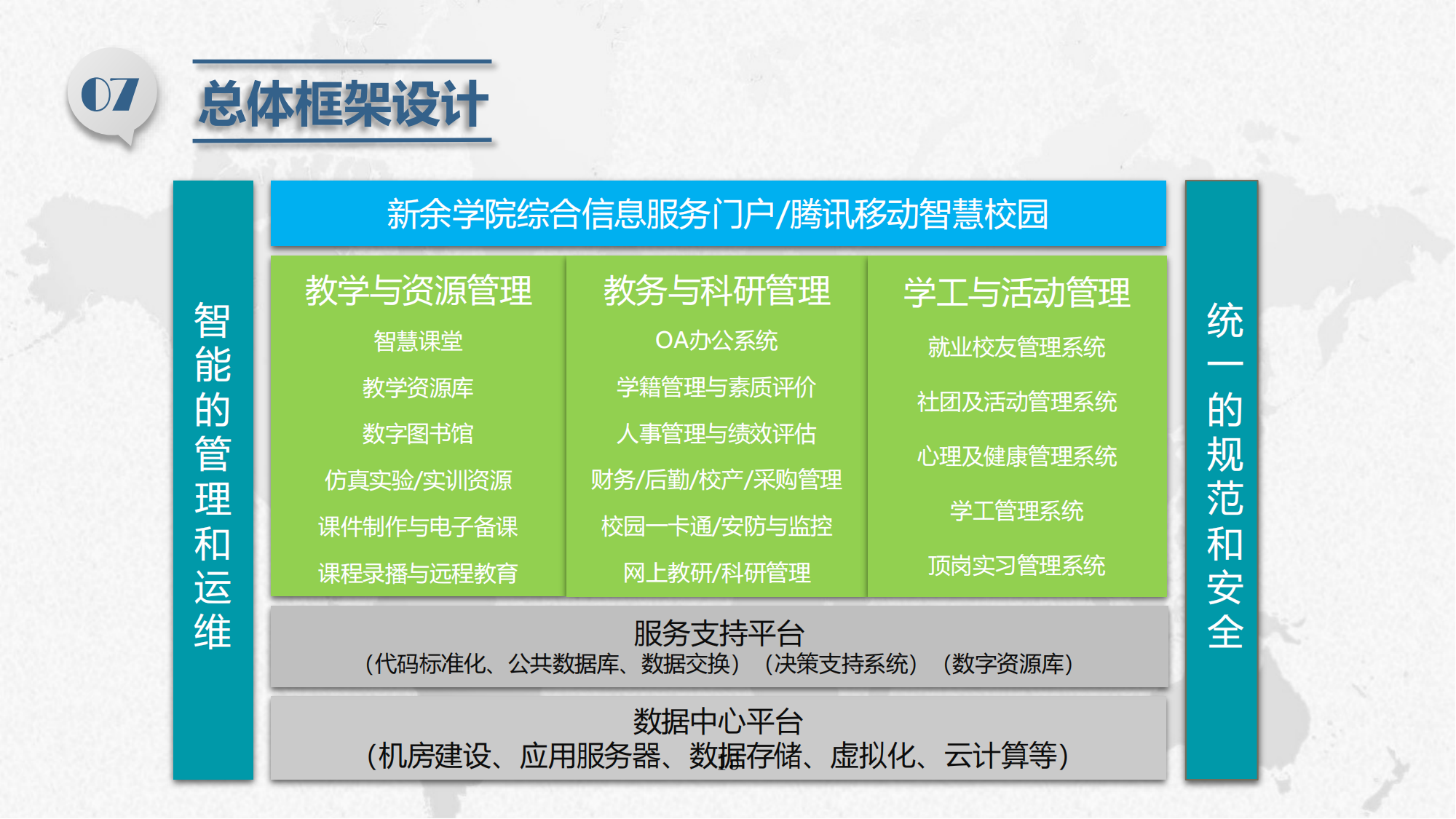 07

总体框架设计

智能的管理和运维

新余学院综合信息服务门户/腾讯移动智慧校园

教学与资源管理

智慧课堂

教学资源库

数字图书馆

仿真实验/实训资源

课件制作与电子备课

课程录播与远程教育

教务与科研管理

OA办公系统

学籍管理与素质评价

人事管理与绩效评估

财务/后勤/校产/采购管理

校园一卡通/安防与监控

网上教研/科研管理

学工与活动管理

就业校友管理系统

社团及活动管理系统

心理及健康管理系统

学工管理系统

顶岗实习管理系统

服务支持平台
（代码标准化、公共数据库、数据交换）（决策支持系统）（数字资源库）

数据中心平台
（机房建设、应用服务器、数据存储、虚拟化、云计算等）

统一的规范和安全